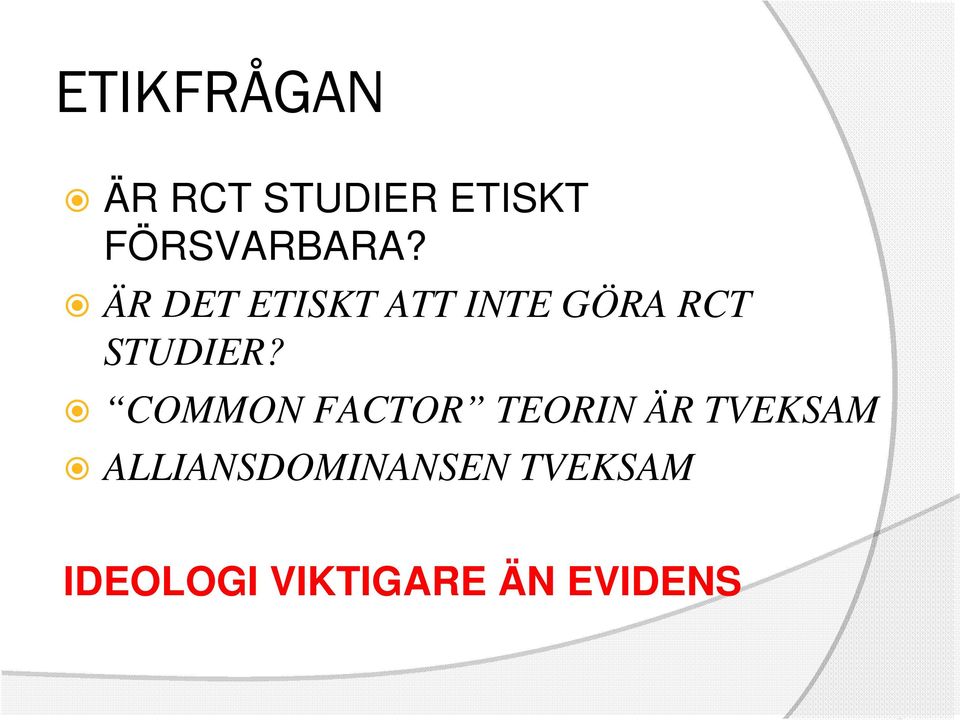 ETIKFRÅGAN

ÄR RCT STUDIER ETISKT FÖRSVARBARA?

ÄR DET ETISKT ATT INTE GÖRA RCT STUDIER?

“COMMON FACTOR” TEORIN ÄR TVEKSAM

ALLIANSDOMINANSEN TVEKSAM

IDEOLOGI VIKTIGARE ÄN EVIDENS